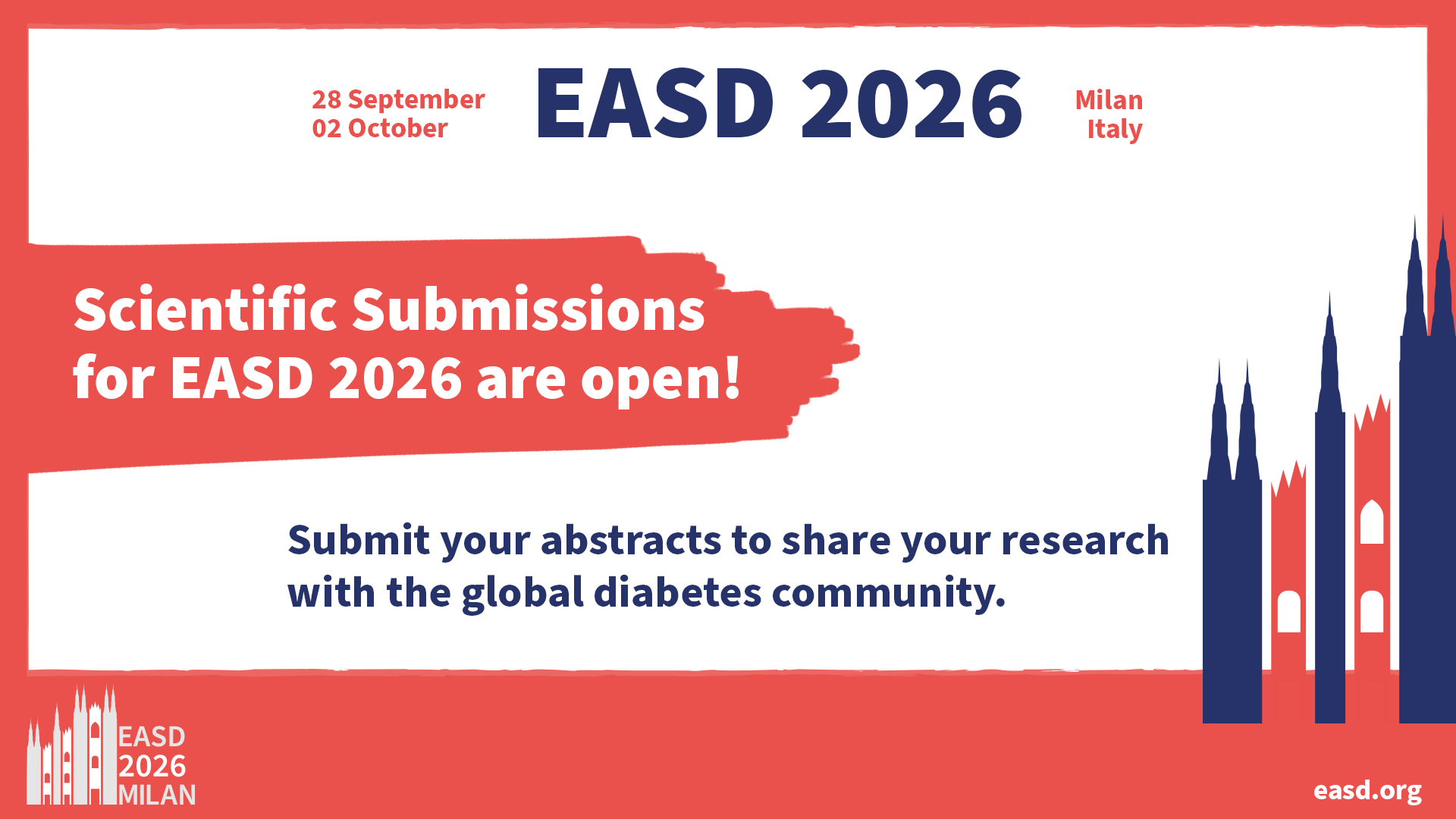 28 September
02 October

EASD 2026

Milan
Italy

Scientific Submissions for EASD 2026 are open!

Submit your abstracts to share your research with the global diabetes community.

EASD
2026
MILAN

easd.org